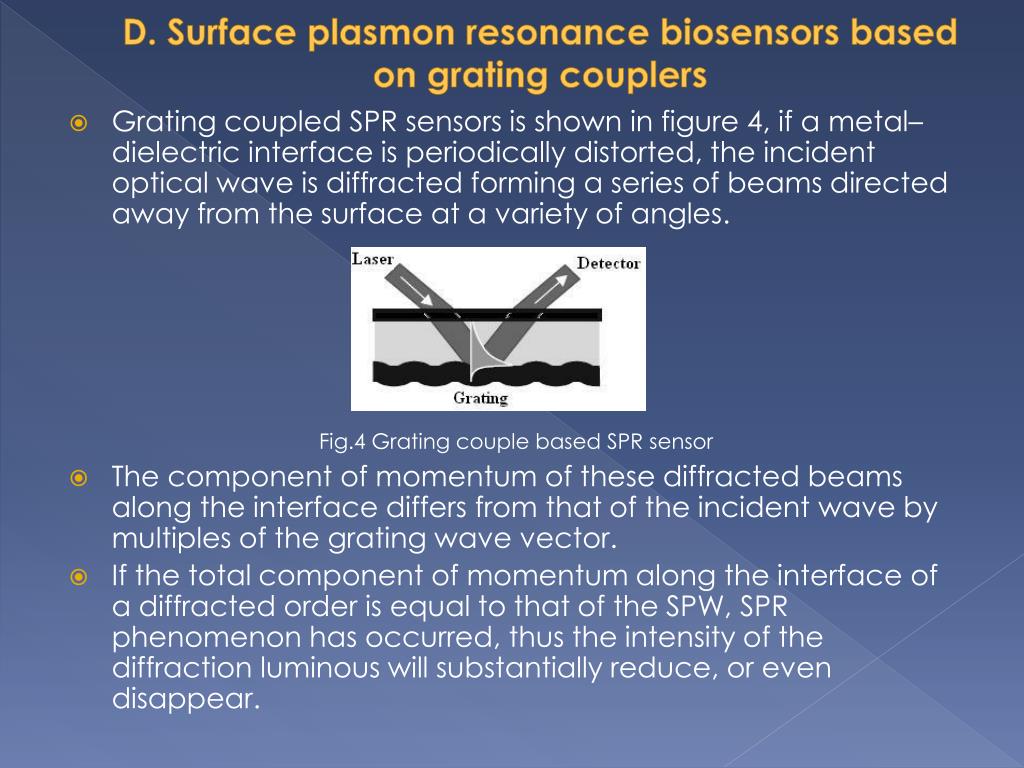 D. Surface plasmon resonance biosensors based on grating couplers

Grating coupled SPR sensors is shown in figure 4, if a metal–dielectric interface is periodically distorted, the incident optical wave is diffracted forming a series of beams directed away from the surface at a variety of angles.

Laser
Detector
Grating

Fig.4 Grating couple based SPR sensor

The component of momentum of these diffracted beams along the interface differs from that of the incident wave by multiples of the grating wave vector.

If the total component of momentum along the interface of a diffracted order is equal to that of the SPW, SPR phenomenon has occurred, thus the intensity of the diffraction luminous will substantially reduce, or even disappear.